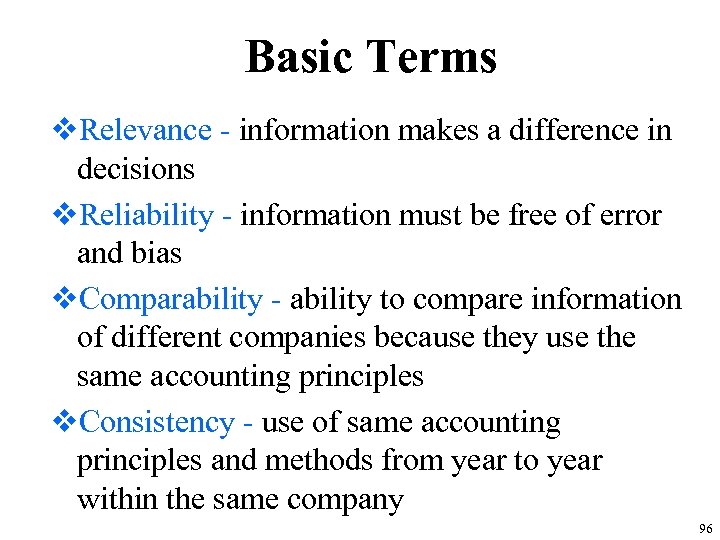 Basic Terms

❖Relevance - information makes a difference in decisions

❖Reliability - information must be free of error and bias

❖Comparability - ability to compare information of different companies because they use the same accounting principles

❖Consistency - use of same accounting principles and methods from year to year within the same company

96